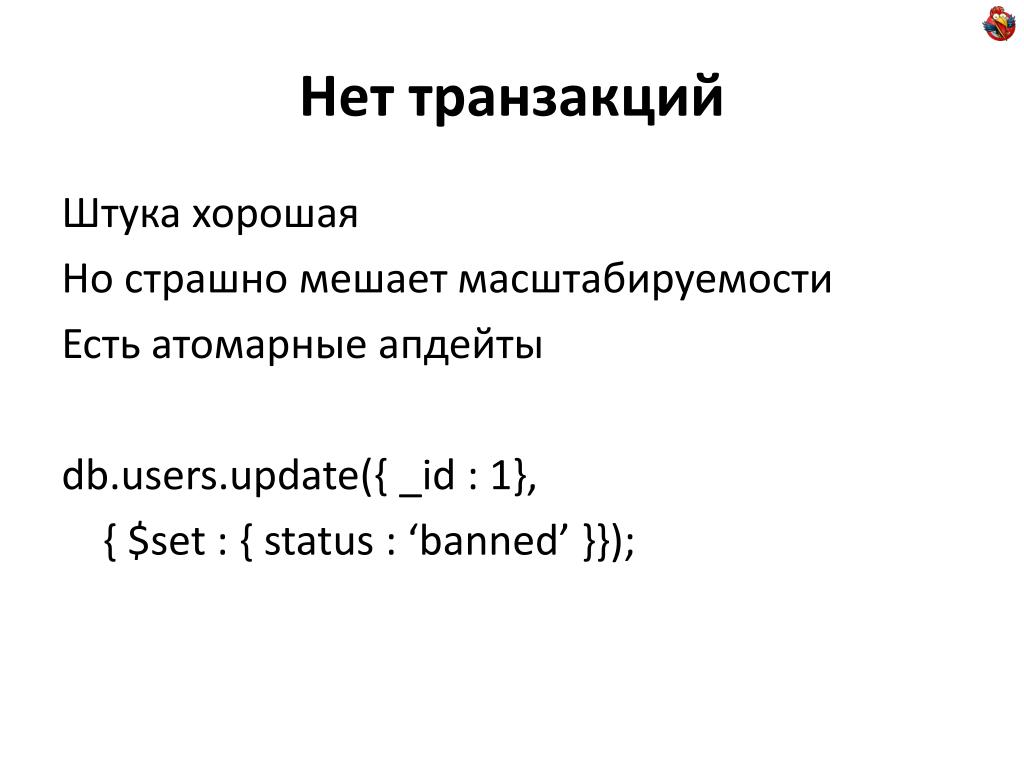 Нет транзакций

Штука хорошая

Но страшно мешает масштабируемости

Есть атомарные апдейты

db.users.update({ _id : 1},
{ $set : { status : ‘banned’ }});